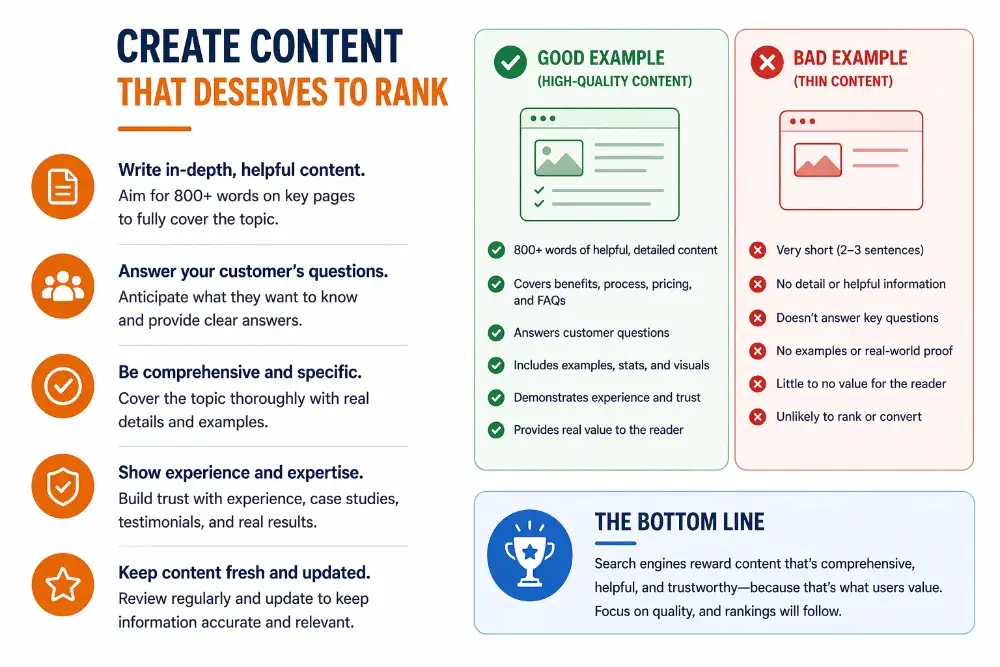 CREATE CONTENT
THAT DESERVES TO RANK

Write in-depth, helpful content.
Aim for 800+ words on key pages to fully cover the topic.

Answer your customer's questions.
Anticipate what they want to know and provide clear answers.

Be comprehensive and specific.
Cover the topic thoroughly with real details and examples.

Show experience and expertise.
Build trust with experience, case studies, testimonials, and real results.

Keep content fresh and updated.
Review regularly and update to keep information accurate and relevant.

GOOD EXAMPLE
(HIGH-QUALITY CONTENT)

800+ words of helpful, detailed content
Covers benefits, process, pricing, and FAQs
Answers customer questions
Includes examples, stats, and visuals
Demonstrates experience and trust
Provides real value to the reader

BAD EXAMPLE
(THIN CONTENT)

Very short (2–3 sentences)
No detail or helpful information
Doesn't answer key questions
No examples or real-world proof
Little to no value for the reader
Unlikely to rank or convert

THE BOTTOM LINE
Search engines reward content that's comprehensive, helpful, and trustworthy—because that's what users value. Focus on quality, and rankings will follow.